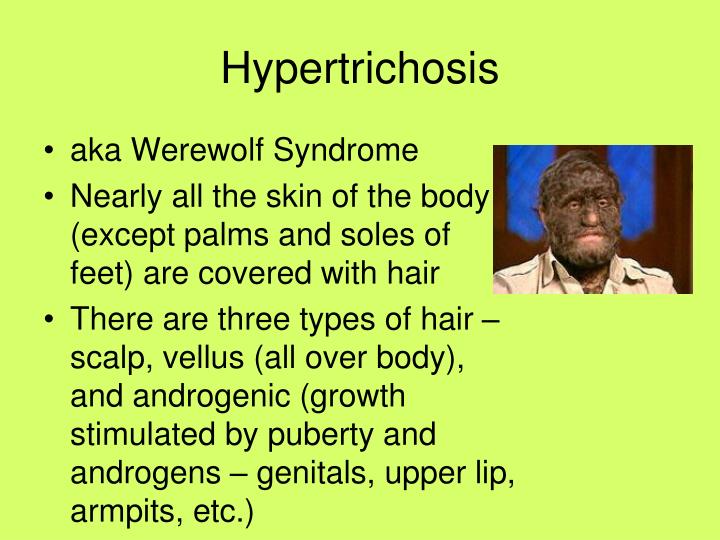 Hypertrichosis

• aka Werewolf Syndrome
• Nearly all the skin of the body (except palms and soles of feet) are covered with hair
• There are three types of hair – scalp, vellus (all over body), and androgenic (growth stimulated by puberty and androgens – genitals, upper lip, armpits, etc.)